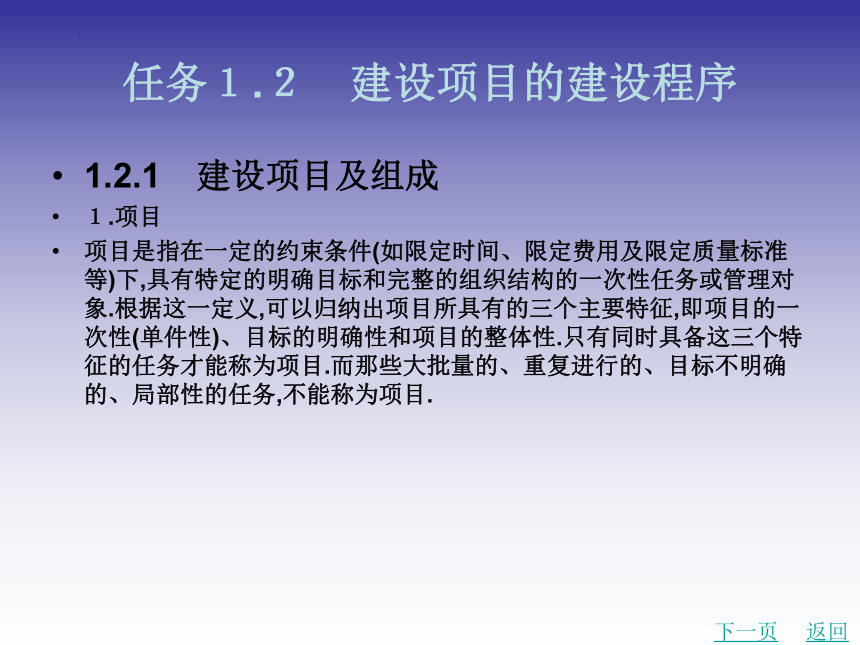 任务1.2　建设项目的建设程序

• 1.2.1　建设项目及组成

• １.项目

• 项目是指在一定的约束条件(如限定时间、限定费用及限定质量标准等)下,具有特定的明确目标和完整的组织结构的一次性任务或管理对象.根据这一定义,可以归纳出项目所具有的三个主要特征,即项目的一次性(单件性)、目标的明确性和项目的整体性.只有同时具备这三个特征的任务才能称为项目.而那些大批量的、重复进行的、目标不明确的、局部性的任务,不能称为项目.

下一页　返回